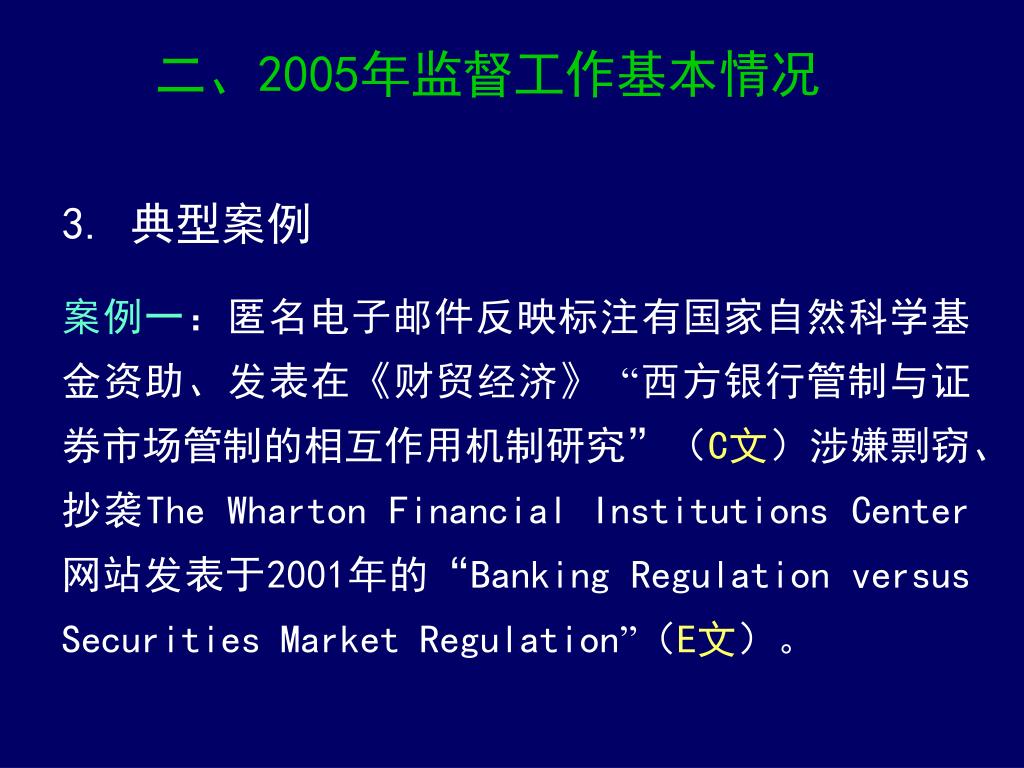 二、2005年监督工作基本情况

3. 典型案例

案例一：匿名电子邮件反映标注有国家自然科学基金资助、发表在《财贸经济》“西方银行管制与证券市场管制的相互作用机制研究”（C文）涉嫌剽窃、抄袭The Wharton Financial Institutions Center网站发表于2001年的“Banking Regulation versus Securities Market Regulation”（E文）。